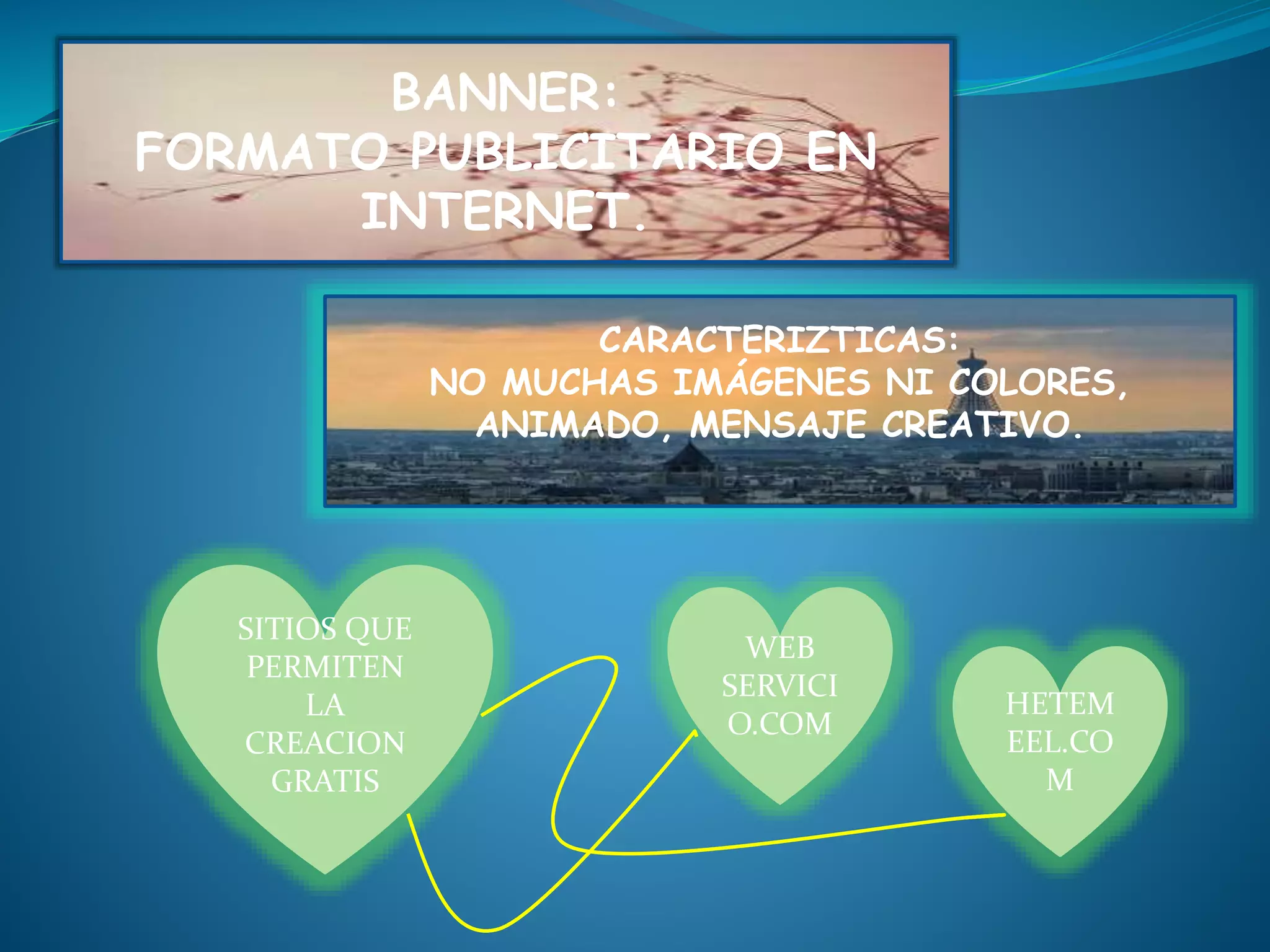 BANNER:
FORMATO PUBLICITARIO EN INTERNET.

CARACTERIZTICAS:
NO MUCHAS IMÁGENES NI COLORES, ANIMADO, MENSAJE CREATIVO.

SITIOS QUE PERMITEN LA CREACION GRATIS

WEB SERVICI O.COM

HETEM EEL.CO M